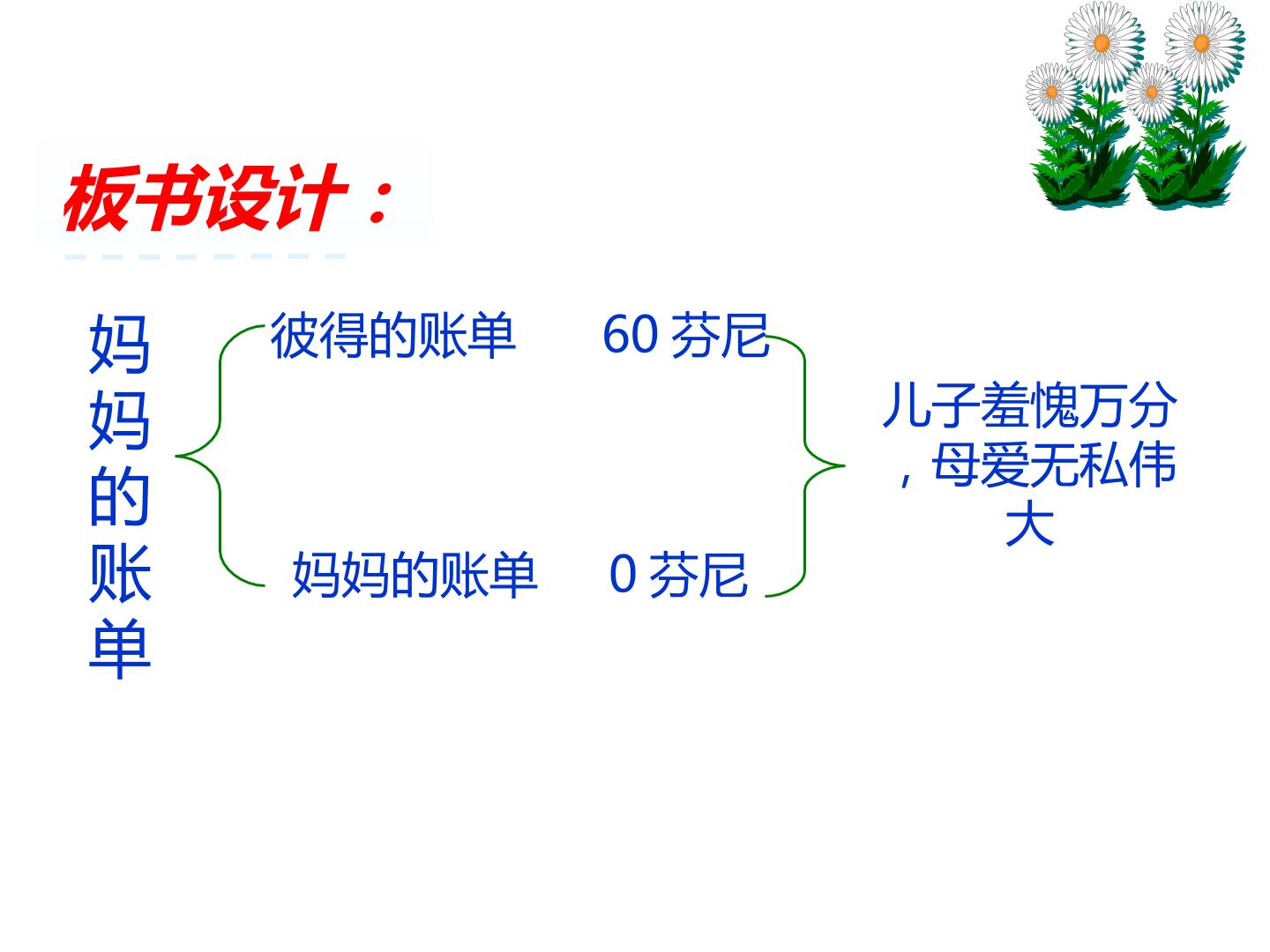 板书设计：

妈妈的账单

彼得的账单 60芬尼

妈妈的账单 0芬尼

儿子羞愧万分，母爱无私伟大